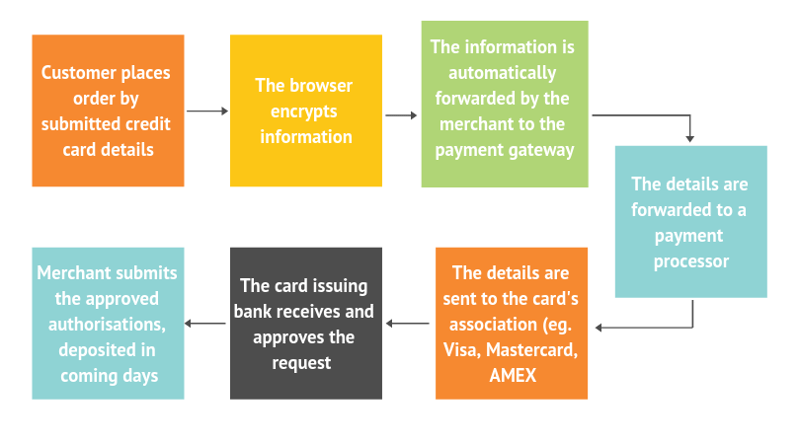 Customer places order by submitted credit card details

The browser encrypts information

The information is automatically forwarded by the merchant to the payment gateway

The details are forwarded to a payment processor

The details are sent to the card's association (eg. Visa, Mastercard, AMEX

The card issuing bank receives and approves the request

Merchant submits the approved authorisations, deposited in coming days